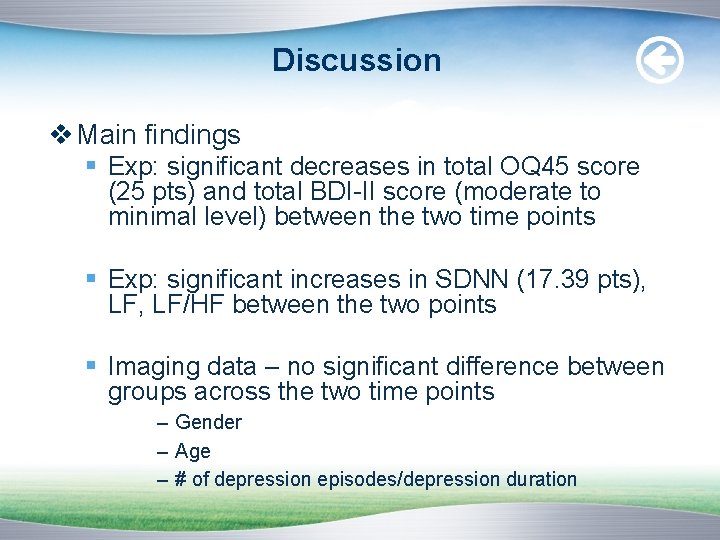 Discussion

❖ Main findings

▪ Exp: significant decreases in total OQ45 score (25 pts) and total BDI-II score (moderate to minimal level) between the two time points

▪ Exp: significant increases in SDNN (17.39 pts), LF, LF/HF between the two points

▪ Imaging data – no significant difference between groups across the two time points

– Gender

– Age

– # of depression episodes/depression duration